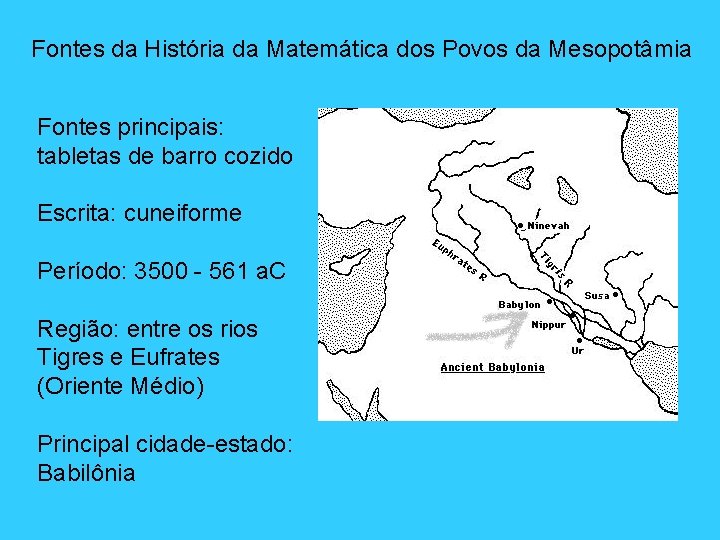 Fontes da História da Matemática dos Povos da Mesopotâmia

Fontes principais:
tabletas de barro cozido

Escrita: cuneiforme

Período: 3500 - 561 aC

Região: entre os rios
Tigres e Eufrates
(Oriente Médio)

Principal cidade-estado:
Babilônia

Ninevah
Euphrates R
Tigris R
Susa
Babylon
Nippur
Ur
Ancient Babylonia